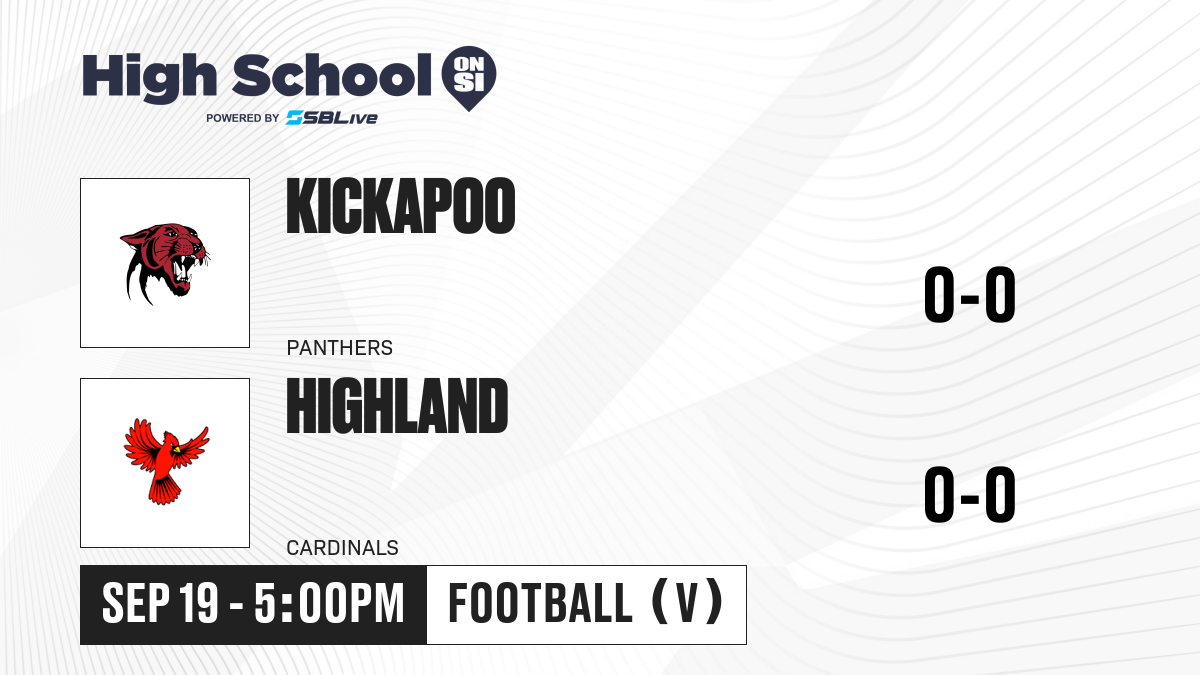 High School ON SI
POWERED BY SBLive

KICKAPOO
PANTHERS
0-0

HIGHLAND
CARDINALS
0-0

SEP 19 - 5:00PM
FOOTBALL (V)